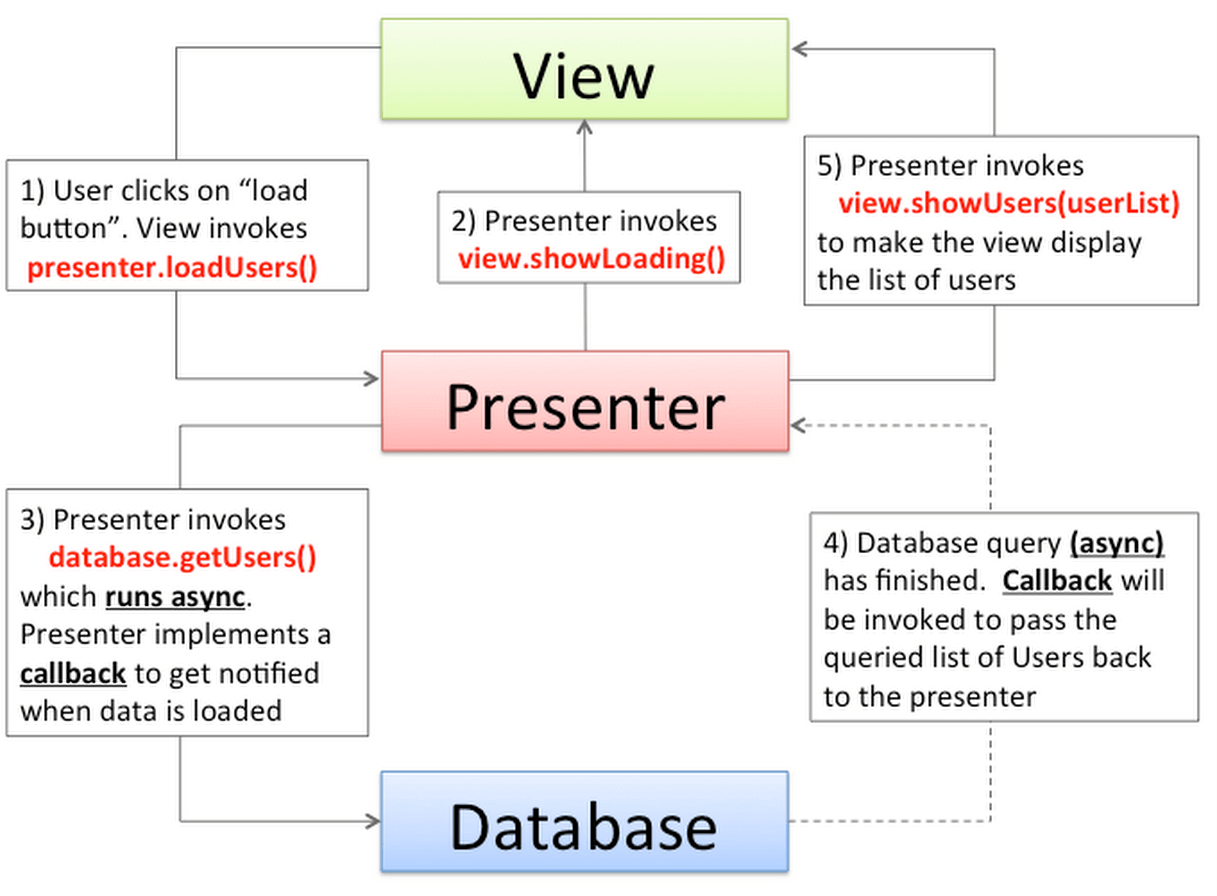 View

1) User clicks on “load button”. View invokes presenter.loadUsers()

2) Presenter invokes view.showLoading()

5) Presenter invokes view.showUsers(userList) to make the view display the list of users

Presenter

3) Presenter invokes database.getUsers() which runs async. Presenter implements a callback to get notified when data is loaded

4) Database query (async) has finished. Callback will be invoked to pass the queried list of Users back to the presenter

Database